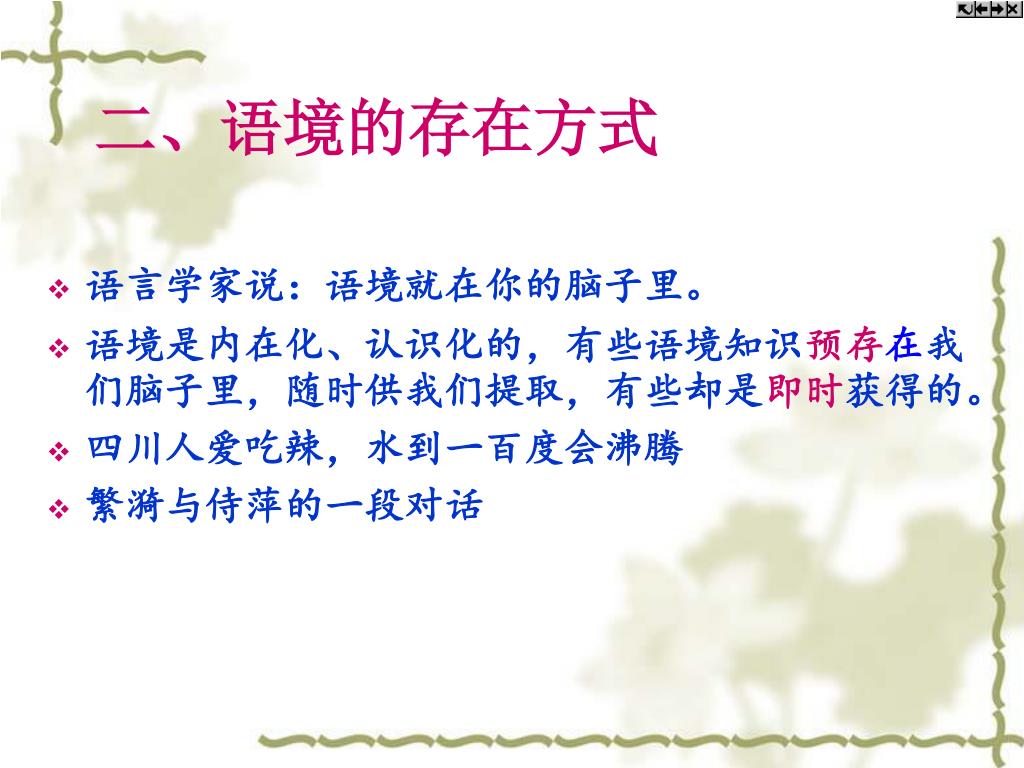 二、语境的存在方式

❖ 语言学家说：语境就在你的脑子里。

❖ 语境是内在化、认识化的，有些语境知识预存在我们脑子里，随时供我们提取，有些却是即时获得的。

❖ 四川人爱吃辣，水到一百度会沸腾

❖ 繁漪与侍萍的一段对话